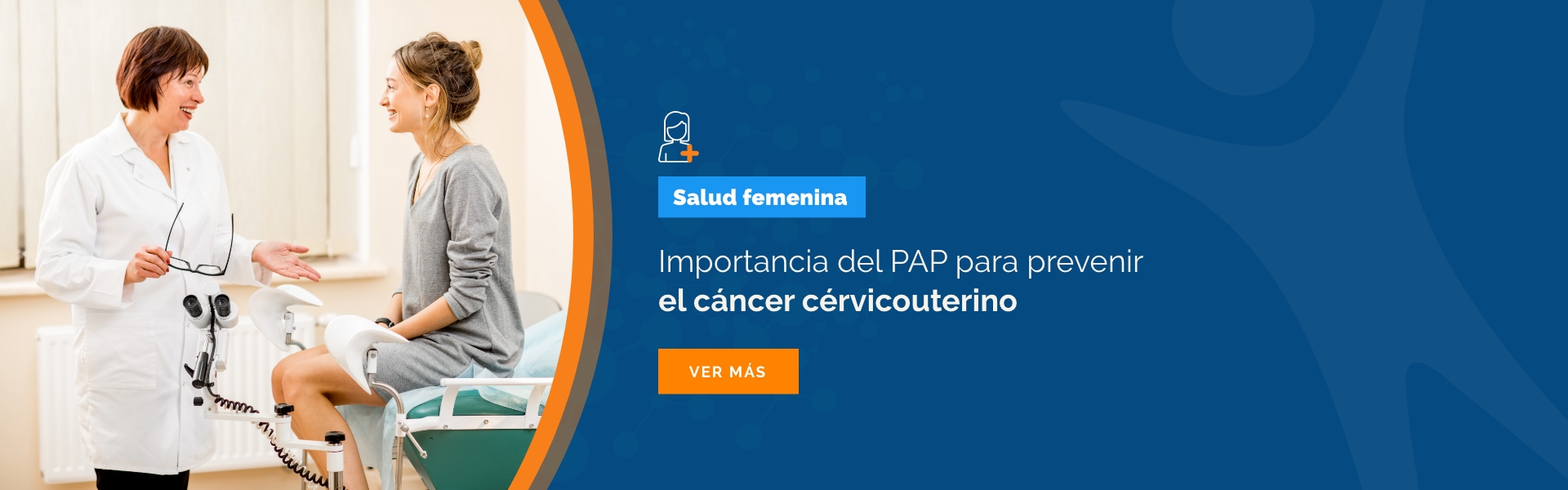 Salud femenina

Importancia del PAP para prevenir
el cáncer cérvicouterino

VER MÁS